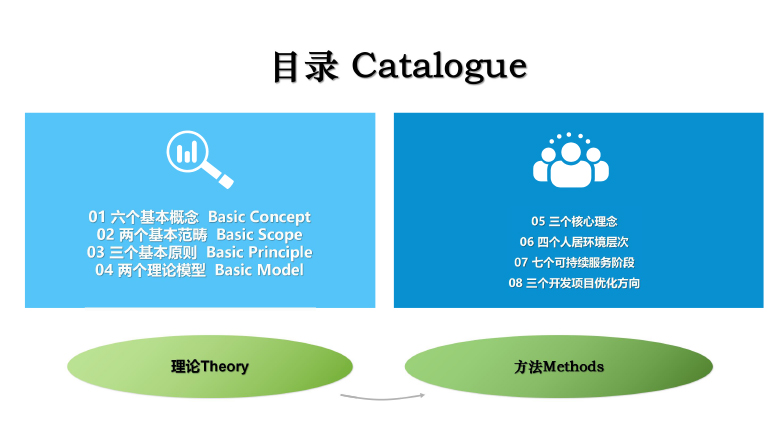 目录 Catalogue

01 六个基本概念 Basic Concept
02 两个基本范畴 Basic Scope
03 三个基本原则 Basic Principle
04 两个理论模型 Basic Model

05 三个核心理念
06 四个人居环境层次
07 七个可持续服务阶段
08 三个开发项目优化方向

理论Theory

方法Methods